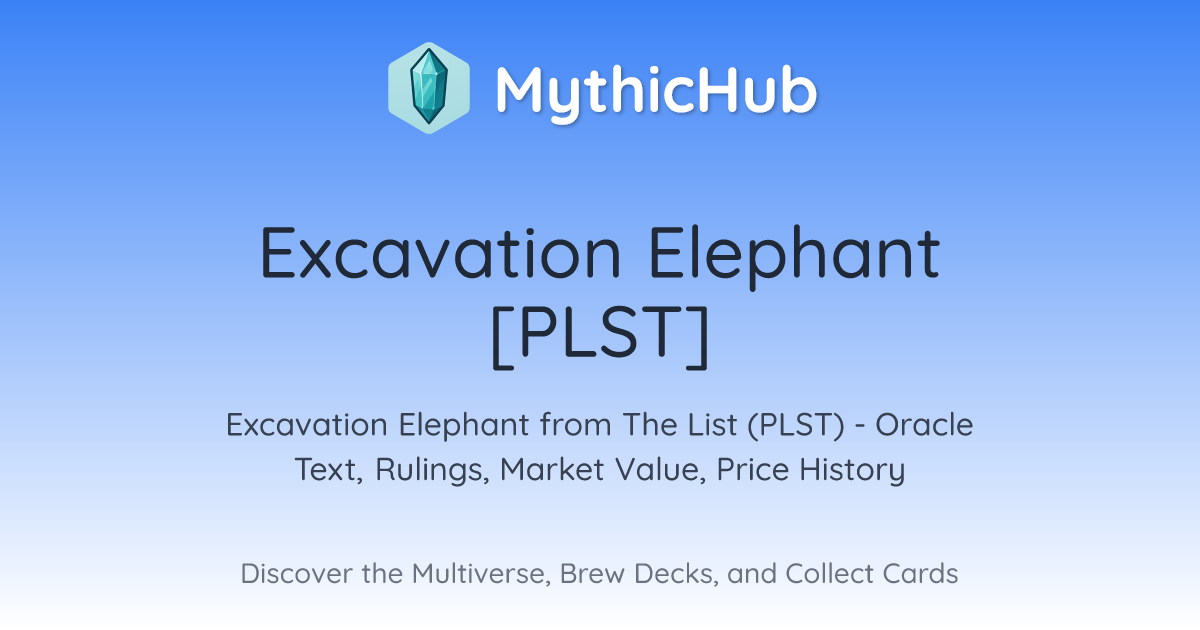 MythicHub

Excavation Elephant [PLST]

Excavation Elephant from The List (PLST) - Oracle Text, Rulings, Market Value, Price History

Discover the Multiverse, Brew Decks, and Collect Cards